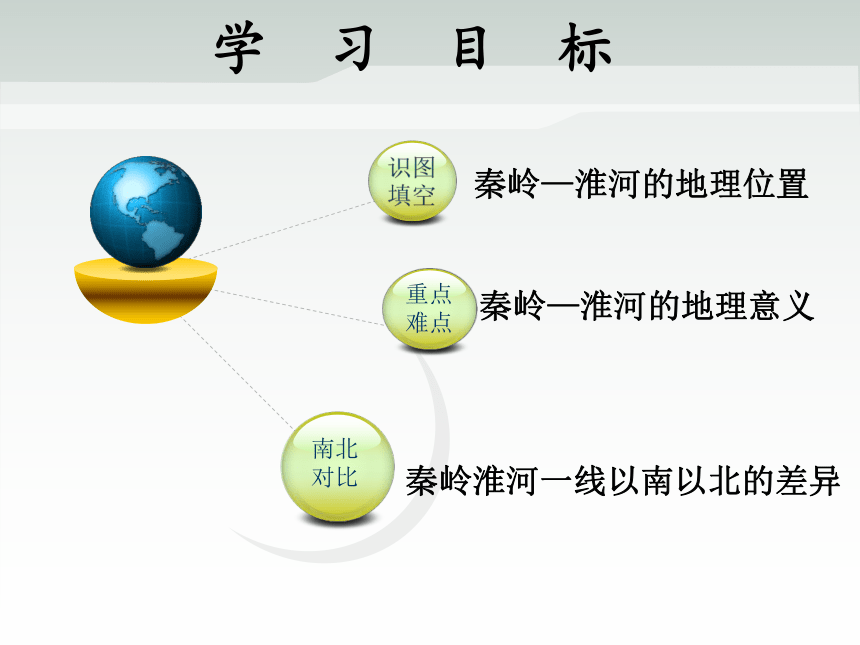 学 习 目 标

识图填空

秦岭—淮河的地理位置

重点难点

秦岭—淮河的地理意义

南北对比

秦岭淮河一线以南以北的差异